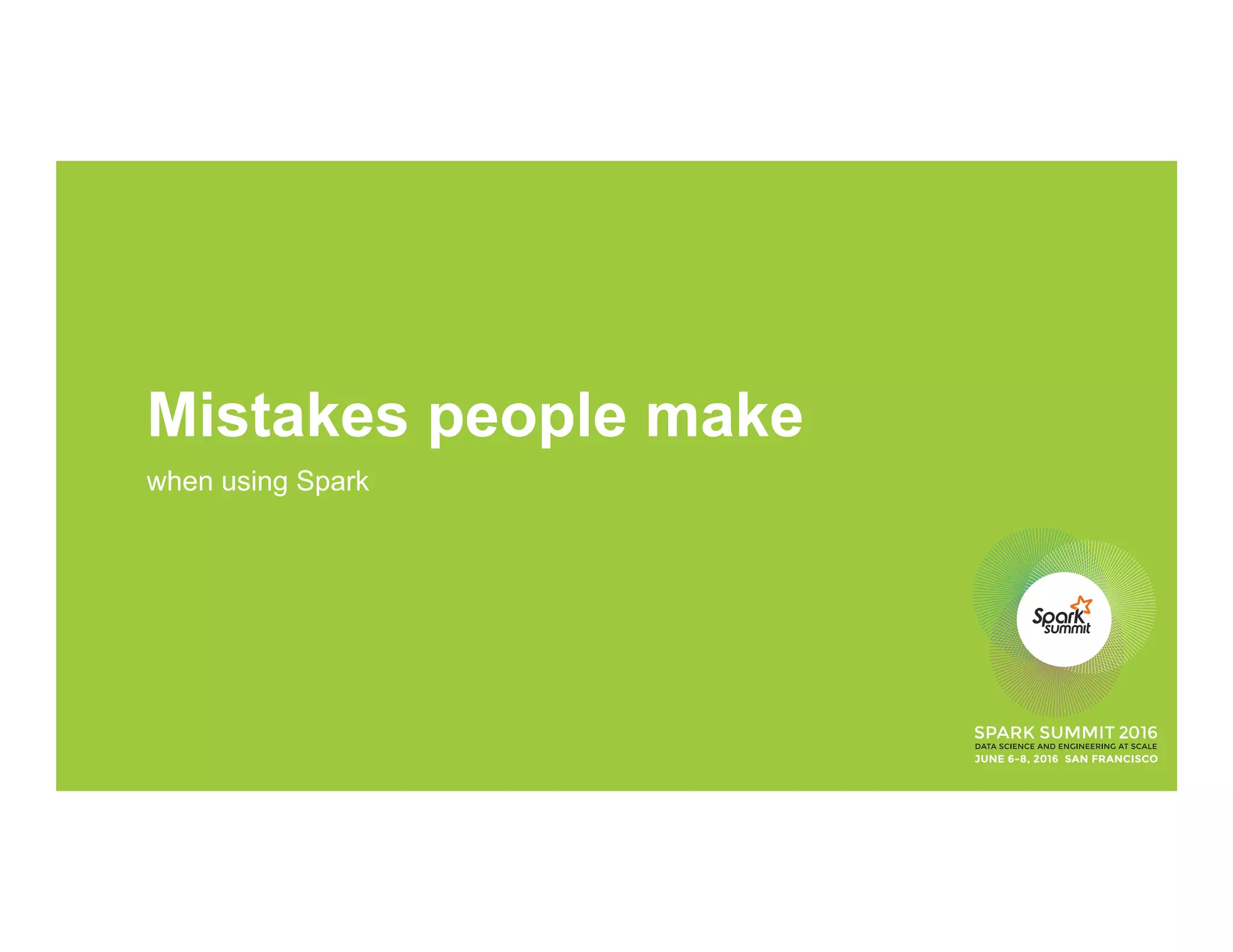 Mistakes people make

when using Spark

Spark summit

SPARK SUMMIT 2016
DATA SCIENCE AND ENGINEERING AT SCALE
JUNE 6-8, 2016 SAN FRANCISCO